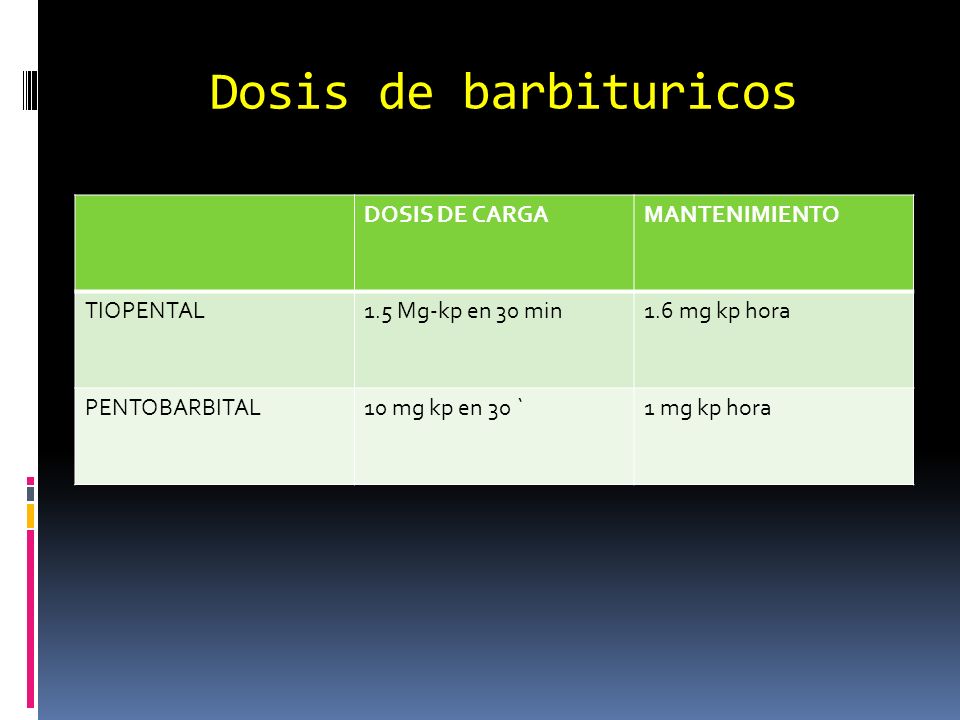 Dosis de barbituricos

| | DOSIS DE CARGA | MANTENIMIENTO |
|---|---|---|
| TIOPENTAL | 1.5 Mg-kp en 30 min | 1.6 mg kp hora |
| PENTOBARBITAL | 10 mg kp en 30 ` | 1 mg kp hora |